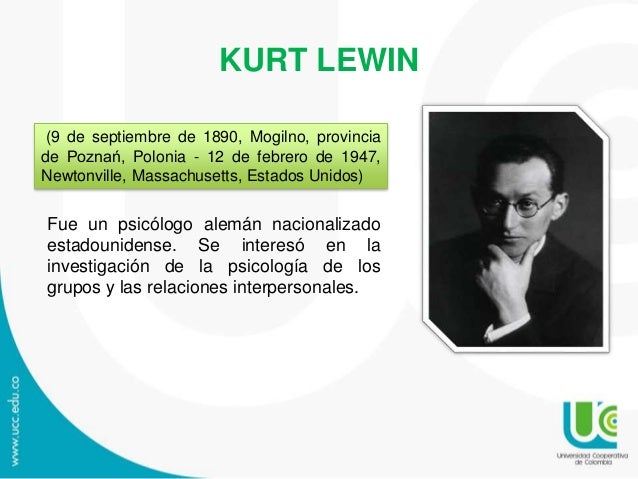 KURT LEWIN

(9 de septiembre de 1890, Mogilno, provincia de Poznań, Polonia - 12 de febrero de 1947, Newtonville, Massachusetts, Estados Unidos)

Fue un psicólogo alemán nacionalizado estadounidense. Se interesó en la investigación de la psicología de los grupos y las relaciones interpersonales.

www.ucc.edu.co

UC

Universidad Cooperativa de Colombia